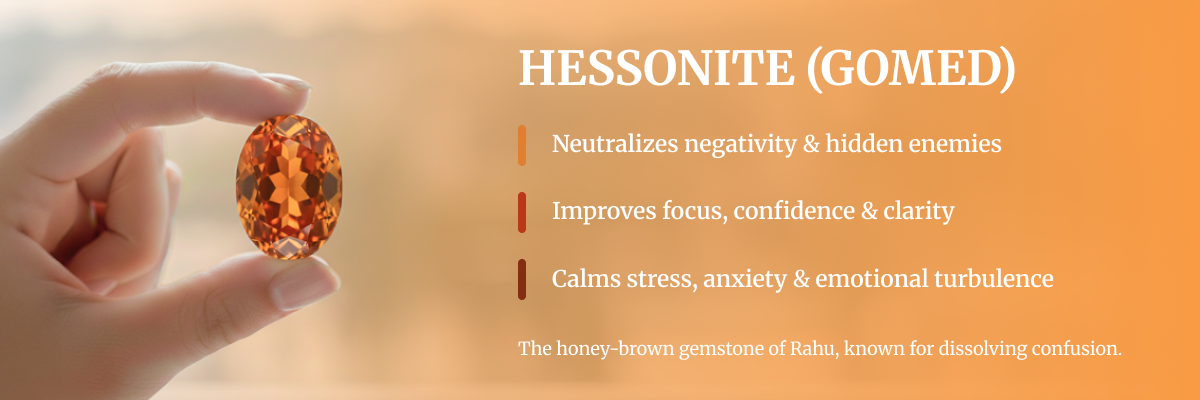 HESSONITE (GOMED)

Neutralizes negativity & hidden enemies

Improves focus, confidence & clarity

Calms stress, anxiety & emotional turbulence

The honey-brown gemstone of Rahu, known for dissolving confusion.